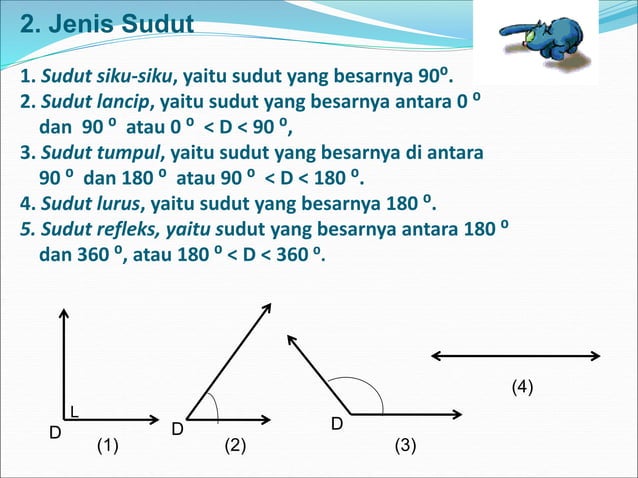 2. Jenis Sudut

1. Sudut siku-siku, yaitu sudut yang besarnya $90^o$.
2. Sudut lancip, yaitu sudut yang besarnya antara $0^o$ dan $90^o$ atau $0^o < D < 90^o$,
3. Sudut tumpul, yaitu sudut yang besarnya di antara $90^o$ dan $180^o$ atau $90^o < D < 180^o$.
4. Sudut lurus, yaitu sudut yang besarnya $180^o$.
5. Sudut refleks, yaitu sudut yang besarnya antara $180^o$ dan $360^o$, atau $180^o < D < 360^o$.

L
D
(1)
D
(2)
D
(3)
(4)